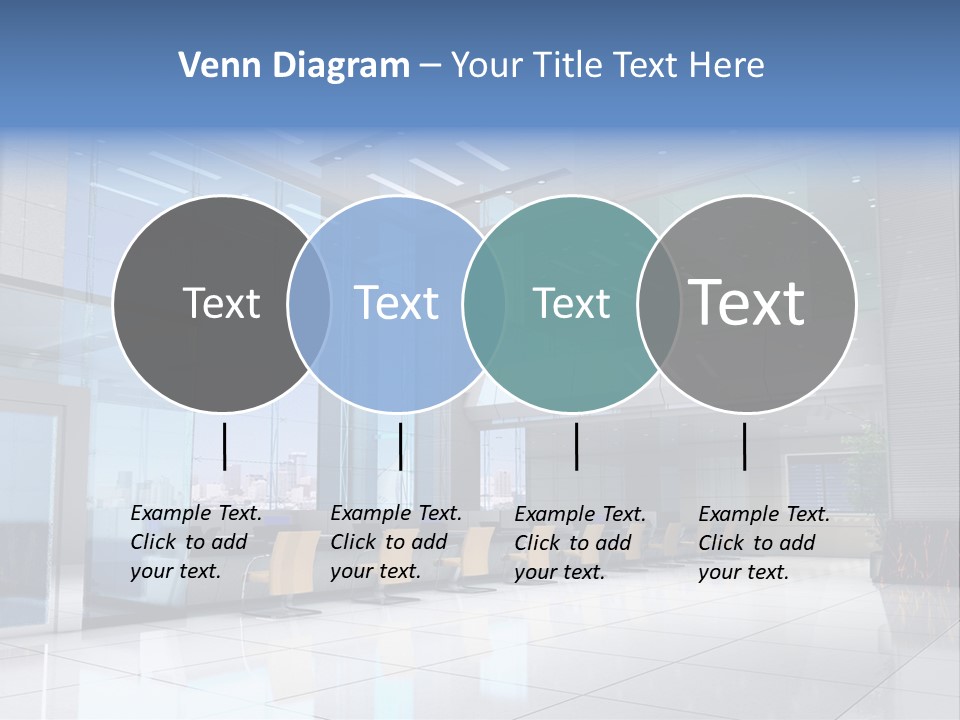 Venn Diagram – Your Title Text Here

Text

Text

Text

Text

Example Text. Click to add your text.

Example Text. Click to add your text.

Example Text. Click to add your text.

Example Text. Click to add your text.